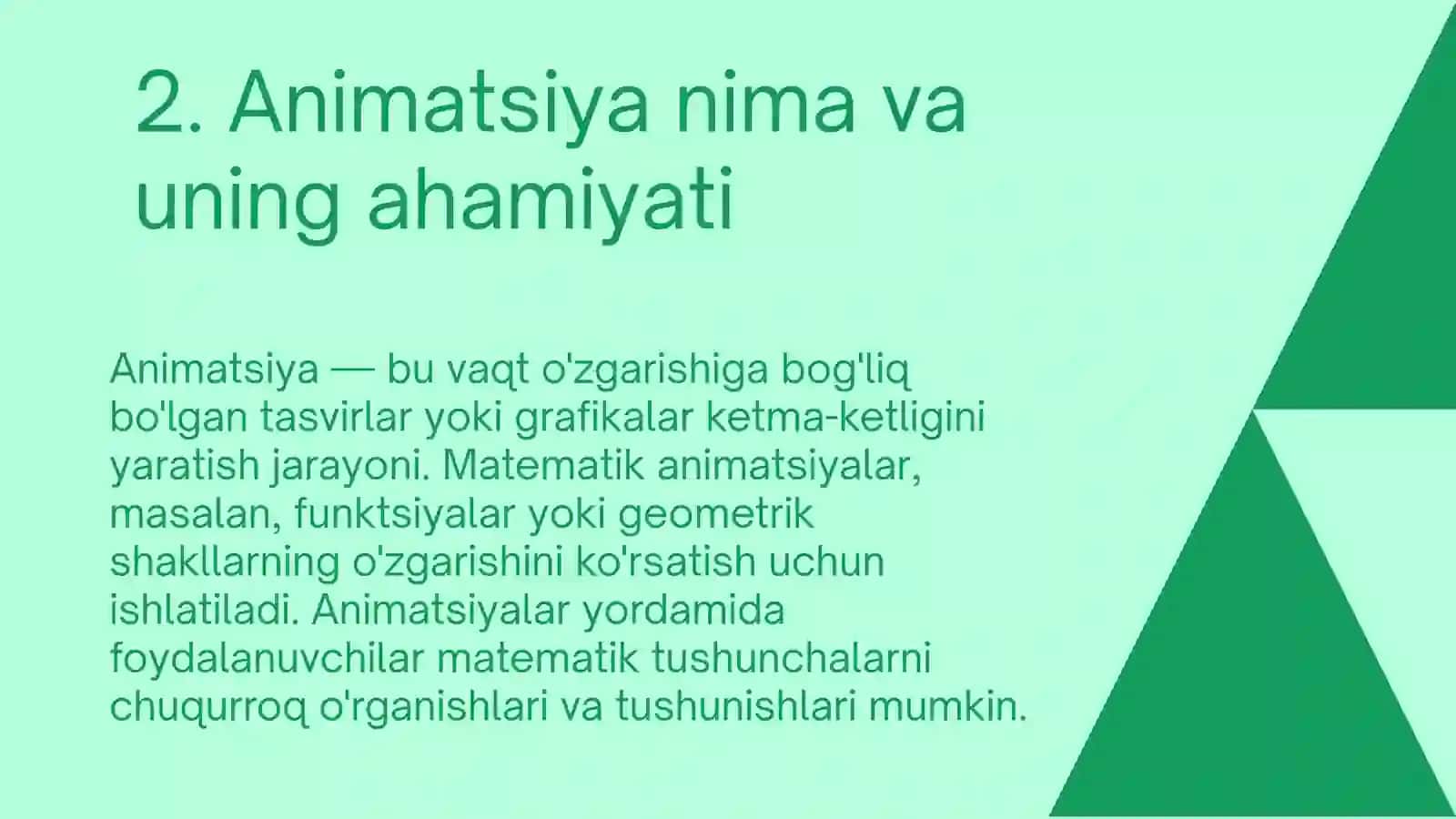 2. Animatsiya nima va uning ahamiyati

Animatsiya — bu vaqt o'zgarishiga bog'liq bo'lgan tasvirlar yoki grafikalar ketma-ketligini yaratish jarayoni. Matematik animatsiyalar, masalan, funktsiyalar yoki geometrik shakllarning o'zgarishini ko'rsatish uchun ishlatiladi. Animatsiyalar yordamida foydalanuvchilar matematik tushunchalarni chuqurroq o'rganishlari va tushunishlari mumkin.